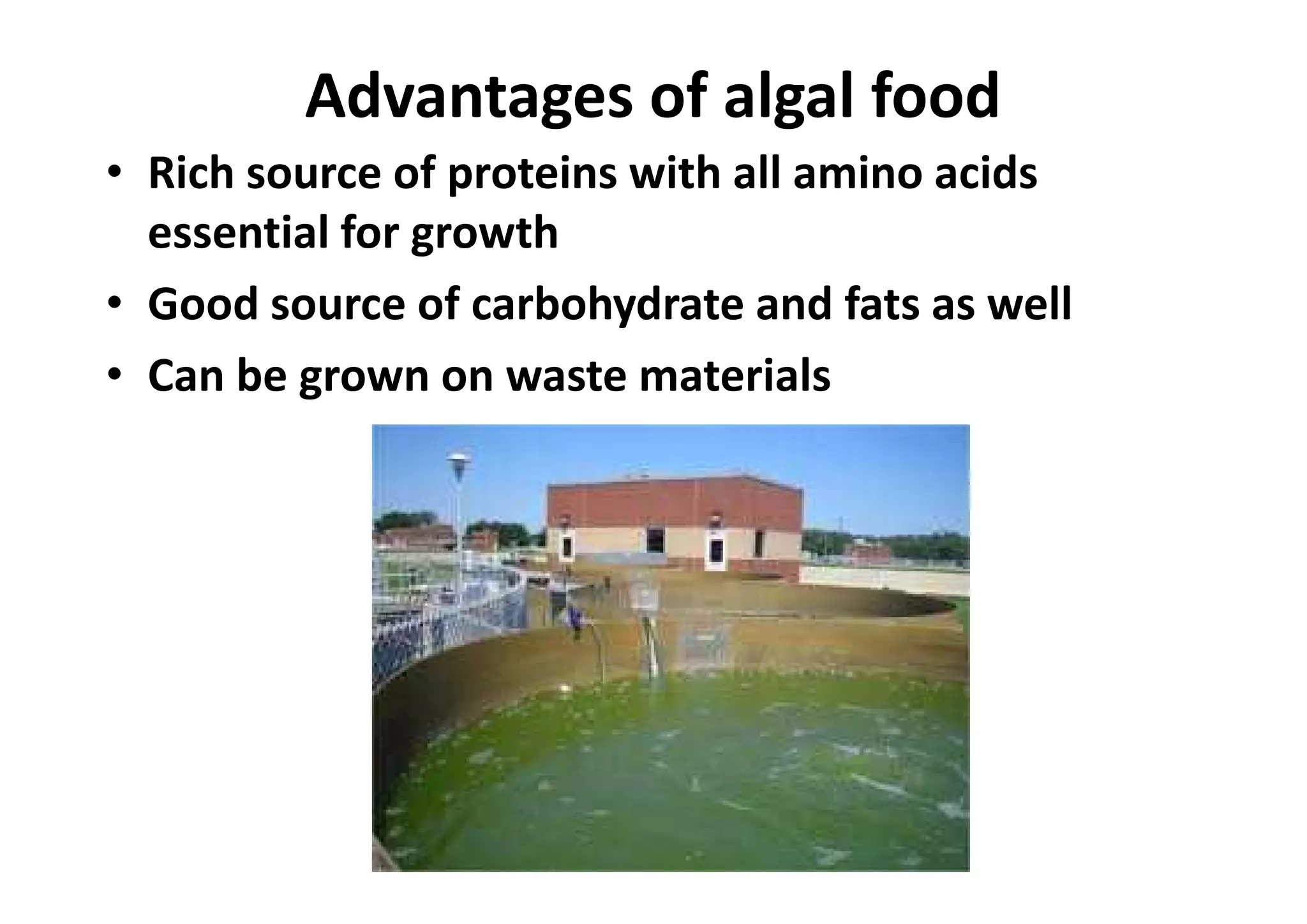 Advantages of algal food

• Rich source of proteins with all amino acids essential for growth
• Good source of carbohydrate and fats as well
• Can be grown on waste materials